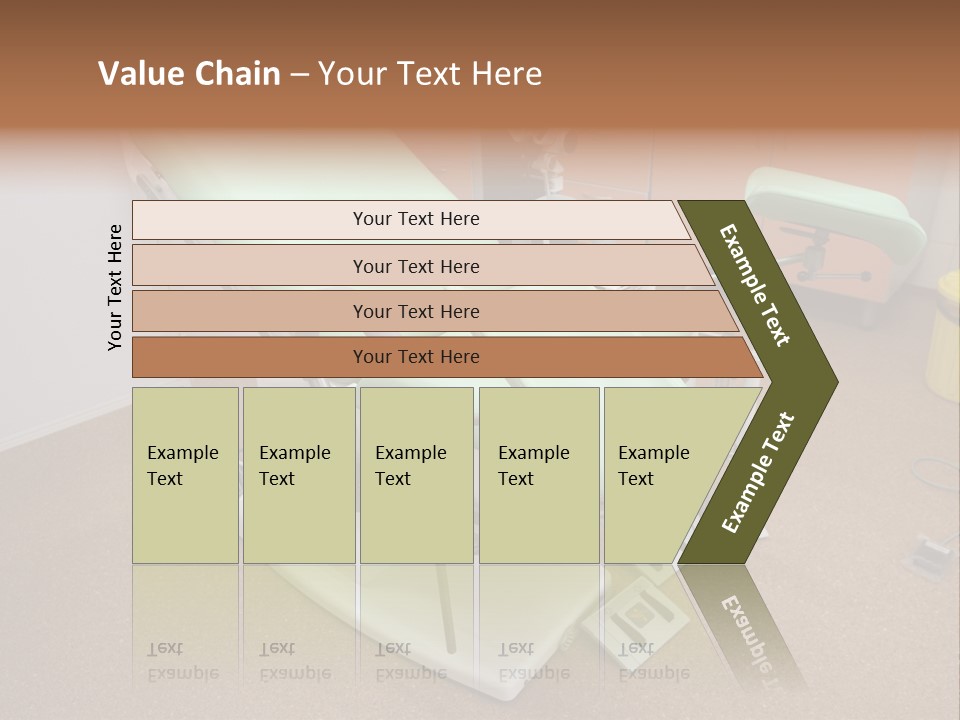 Value Chain – Your Text Here

Your Text Here

Your Text Here

Your Text Here

Your Text Here

Your Text Here

Example Text

Example Text

Example Text

Example Text

Example Text

Example Text

Example Text